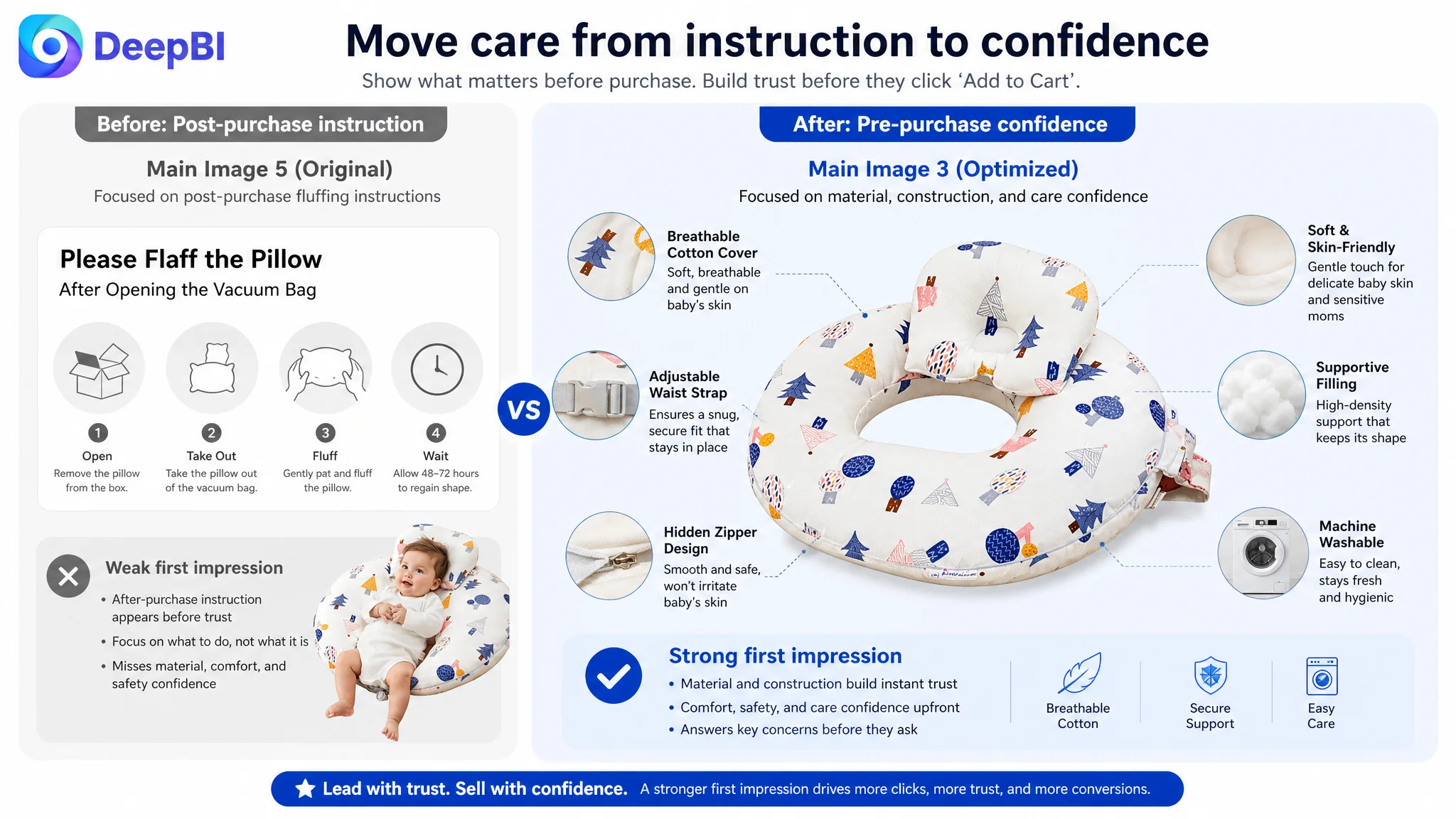 DeepBI

Move care from instruction to confidence

Show what matters before purchase. Build trust before they click 'Add to Cart'.

Before: Post-purchase instruction

Main Image 5 (Original)

Focused on post-purchase fluffing instructions

Please Flaff the Pillow

After Opening the Vacuum Bag

1 Open
Remove the pillow from the box.

2 Take Out
Take the pillow out of the vacuum bag.

3 Fluff
Gently pat and fluff the pillow.

4 Wait
Allow 48–72 hours to regain shape.

Weak first impression

• After-purchase instruction appears before trust
• Focus on what to do, not what it is
• Misses material, comfort, and safety confidence

VS

After: Pre-purchase confidence

Main Image 3 (Optimized)

Focused on material, construction, and care confidence

Breathable Cotton Cover
Soft, breathable and gentle on baby's skin

Adjustable Waist Strap
Ensures a snug, secure fit that stays in place

Hidden Zipper Design
Smooth and safe, won't irritate baby's skin

Soft & Skin-Friendly
Gentle touch for delicate baby skin and sensitive moms

Supportive Filling
High-density support that keeps its shape

Machine Washable
Easy to clean, stays fresh and hygienic

Strong first impression

• Material and construction build instant trust
• Comfort, safety, and care confidence upfront
• Answers key concerns before they ask

Breathable Cotton

Secure Support

Easy Care

Lead with trust. Sell with confidence. A stronger first impression drives more clicks, more trust, and more conversions.